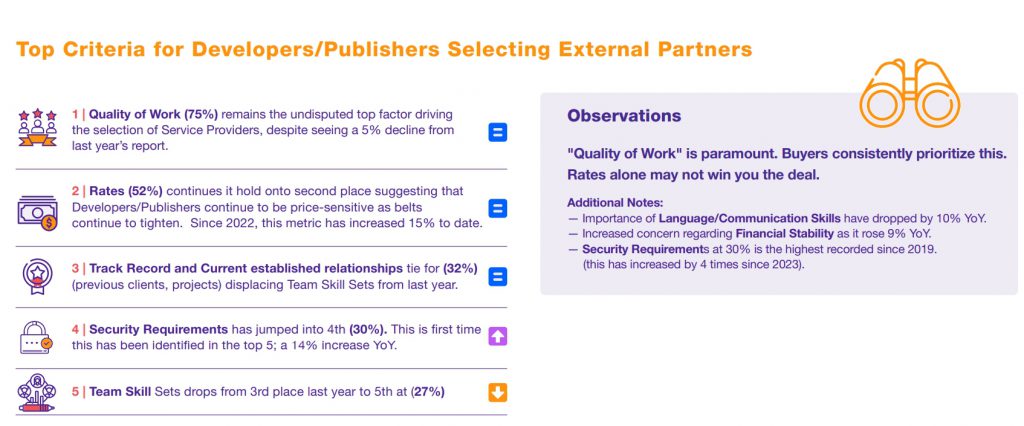 Top Criteria for Developers/Publishers Selecting External Partners

1 | Quality of Work (75%) remains the undisputed top factor driving the selection of Service Providers, despite seeing a 5% decline from last year's report.

2 | Rates (52%) continues it hold onto second place suggesting that Developers/Publishers continue to be price-sensitive as belts continue to tighten. Since 2022, this metric has increased 15% to date.

3 | Track Record and Current established relationships tie for (32%) (previous clients, projects) displacing Team Skill Sets from last year.

4 | Security Requirements has jumped into 4th (30%). This is first time this has been identified in the top 5; a 14% increase YoY.

5 | Team Skill Sets drops from 3rd place last year to 5th at (27%)

Observations

"Quality of Work" is paramount. Buyers consistently prioritize this. Rates alone may not win you the deal.

Additional Notes:
— Importance of Language/Communication Skills have dropped by 10% YoY.
— Increased concern regarding Financial Stability as it rose 9% YoY.
— Security Requirements at 30% is the highest recorded since 2019. (this has increased by 4 times since 2023).